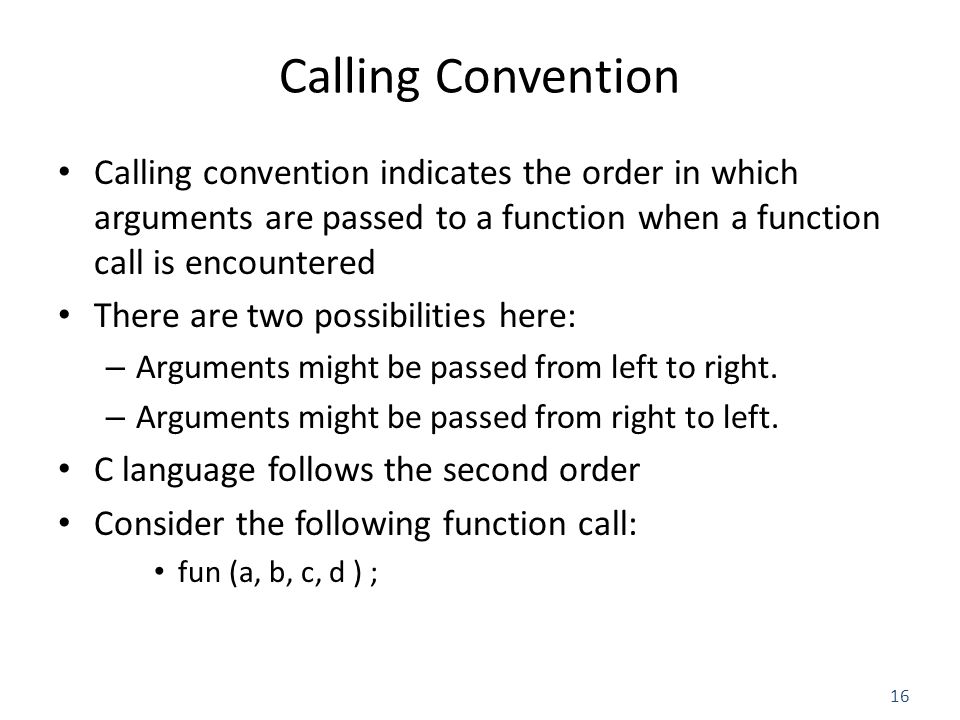 Calling Convention

• Calling convention indicates the order in which arguments are passed to a function when a function call is encountered

• There are two possibilities here:

– Arguments might be passed from left to right.

– Arguments might be passed from right to left.

• C language follows the second order

• Consider the following function call:

• fun (a, b, c, d ) ;

16